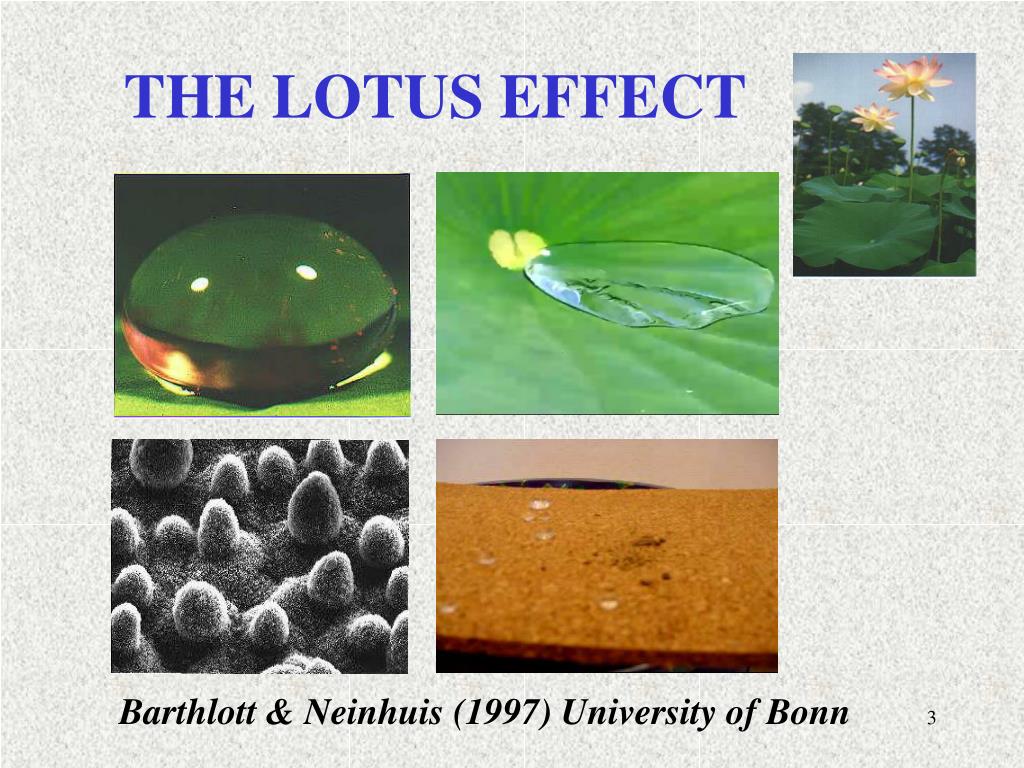 THE LOTUS EFFECT

Barthlott & Neinhuis (1997) University of Bonn

3